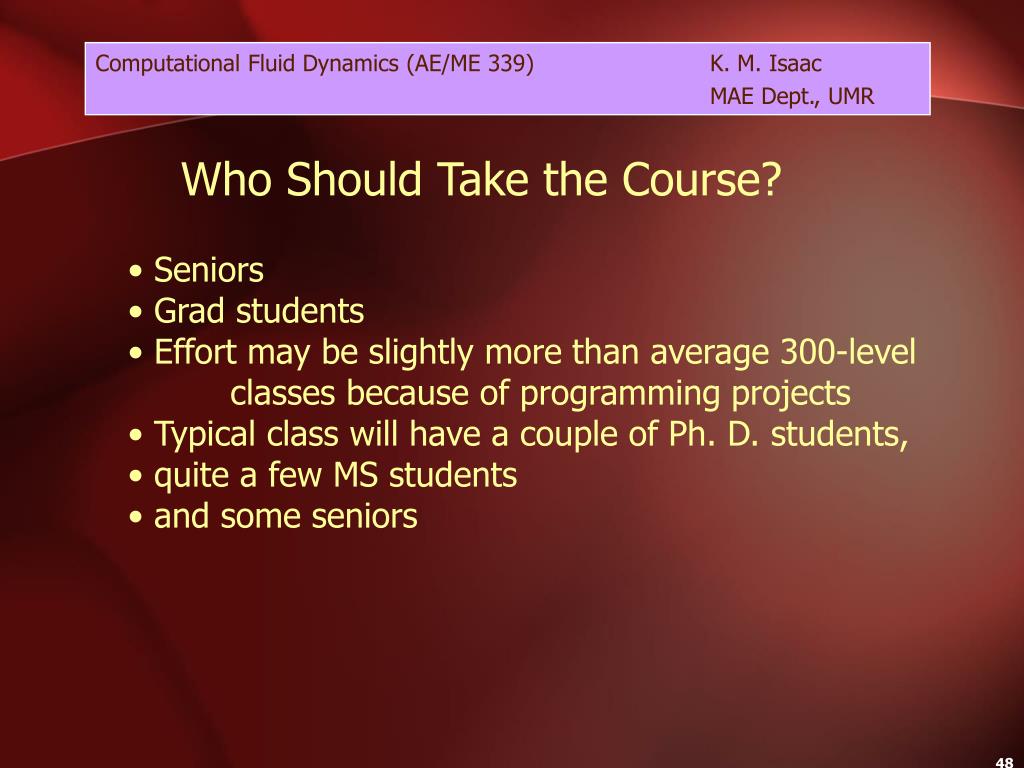 Computational Fluid Dynamics (AE/ME 339) K. M. Isaac
MAE Dept., UMR

Who Should Take the Course?

• Seniors
• Grad students
• Effort may be slightly more than average 300-level classes because of programming projects
• Typical class will have a couple of Ph. D. students,
• quite a few MS students
• and some seniors

48